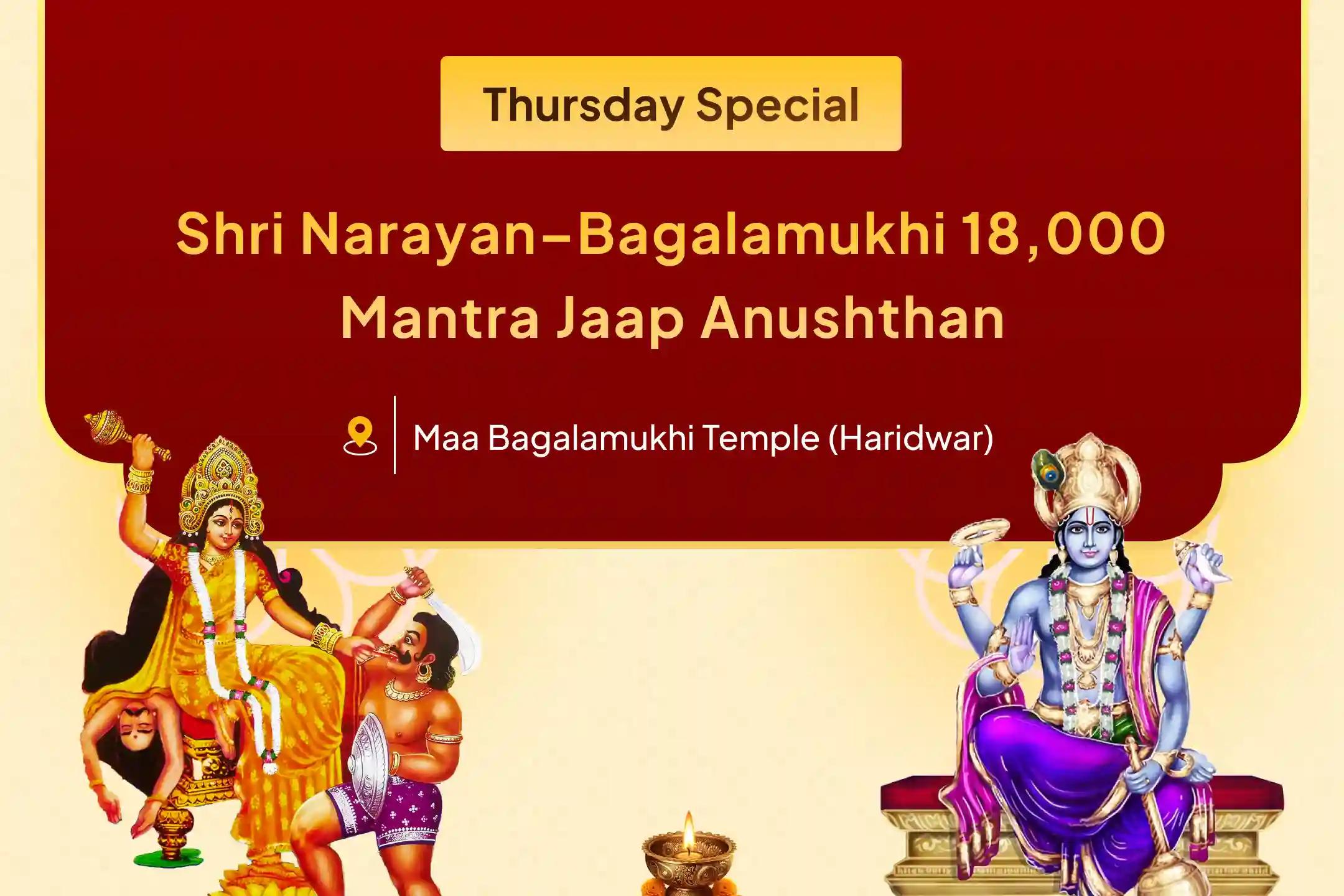 Thursday Special

Shri Narayan–Bagalamukhi 18,000 Mantra Jaap Anushthan

Maa Bagalamukhi Temple (Haridwar)